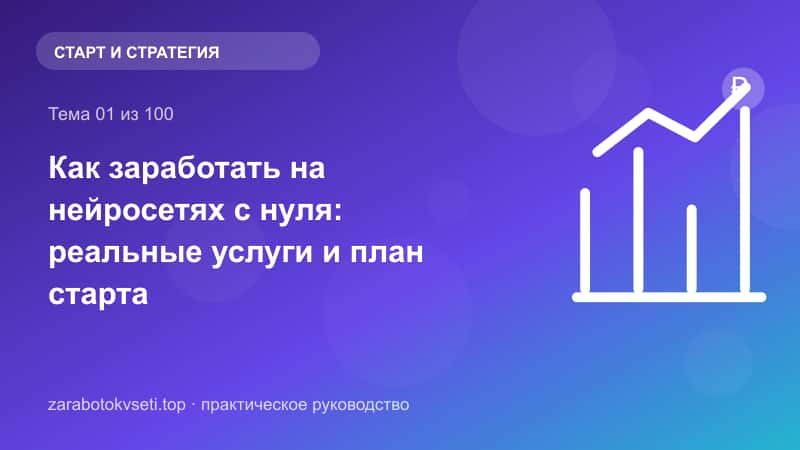 СТАРТ И СТРАТЕГИЯ

Тема 01 из 100

Как заработать на нейросетях с нуля: реальные услуги и план старта

₽

zarabotokvseti.top · практическое руководство